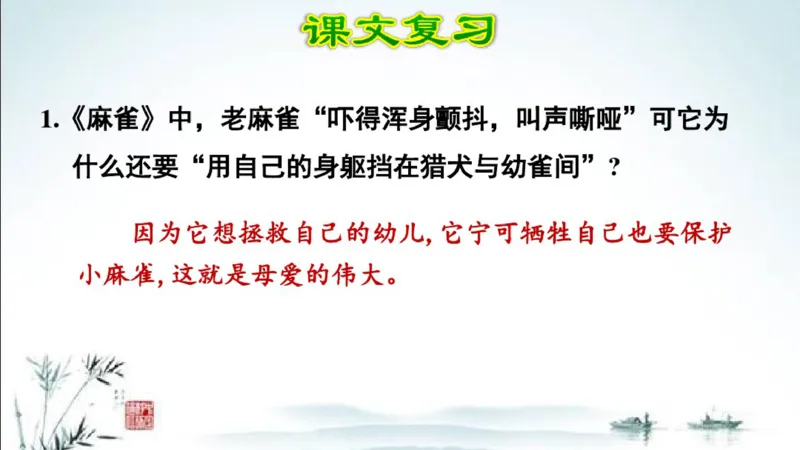 课文复习

1.《麻雀》中，老麻雀“吓得浑身颤抖，叫声嘶哑”可它为什么还要“用自己的身躯挡在猎犬与幼雀间”？

因为它想拯救自己的幼儿，它宁可牺牲自己也要保护小麻雀，这就是母爱的伟大。